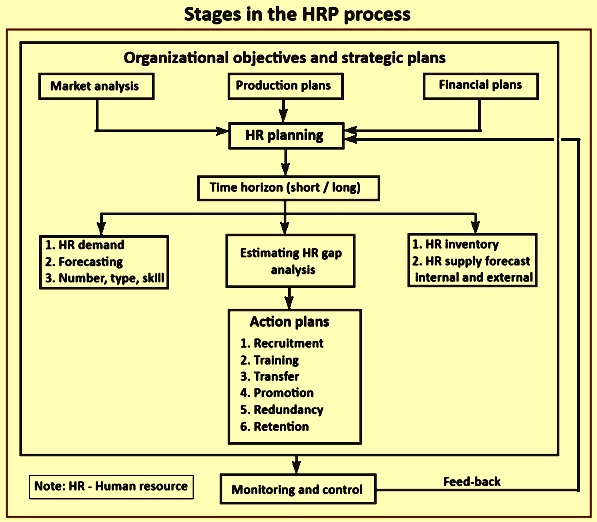 Stages in the HRP process

Organizational objectives and strategic plans

Market analysis

Production plans

Financial plans

HR planning

Time horizon (short / long)

1. HR demand
2. Forecasting
3. Number, type, skill

Estimating HR gap analysis

1. HR inventory
2. HR supply forecast internal and external

Action plans
1. Recruitment
2. Training
3. Transfer
4. Promotion
5. Redundancy
6. Retention

Note: HR - Human resource

Monitoring and control

Feed-back